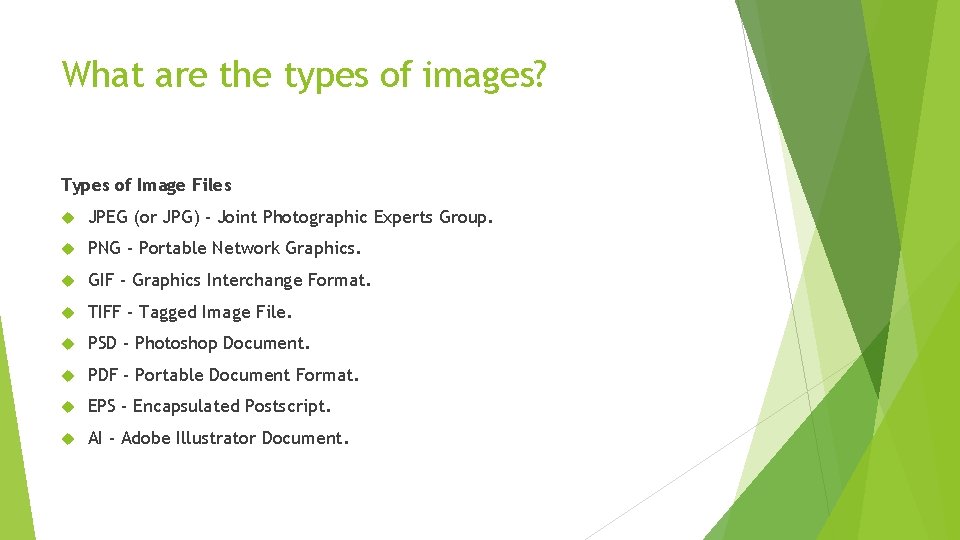 What are the types of images?

Types of Image Files

JPEG (or JPG) - Joint Photographic Experts Group.

PNG - Portable Network Graphics.

GIF - Graphics Interchange Format.

TIFF - Tagged Image File.

PSD - Photoshop Document.

PDF - Portable Document Format.

EPS - Encapsulated Postscript.

AI - Adobe Illustrator Document.